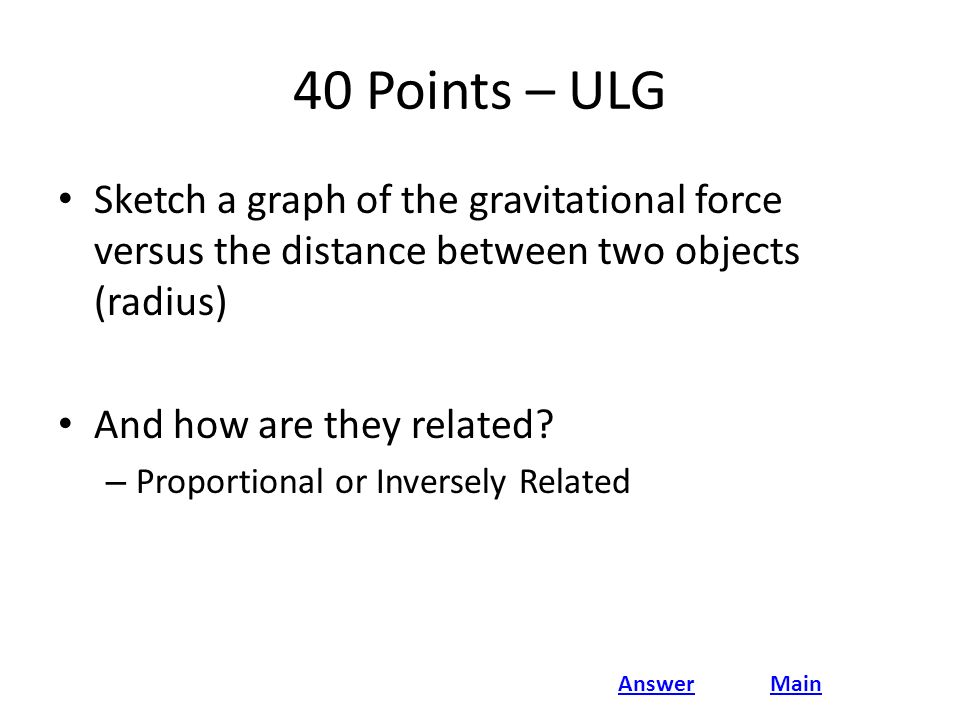 40 Points – ULG

• Sketch a graph of the gravitational force versus the distance between two objects (radius)

• And how are they related?
– Proportional or Inversely Related

Answer Main